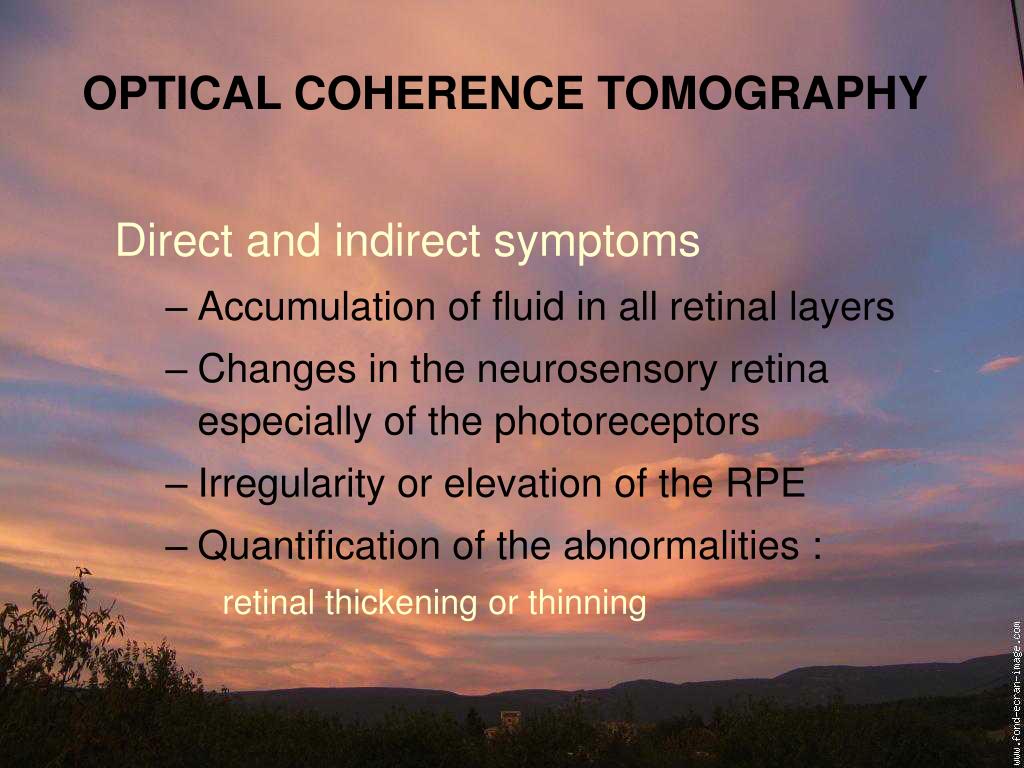 OPTICAL COHERENCE TOMOGRAPHY

Direct and indirect symptoms

– Accumulation of fluid in all retinal layers

– Changes in the neurosensory retina especially of the photoreceptors

– Irregularity or elevation of the RPE

– Quantification of the abnormalities :

retinal thickening or thinning

www.fond-ecran-image.com